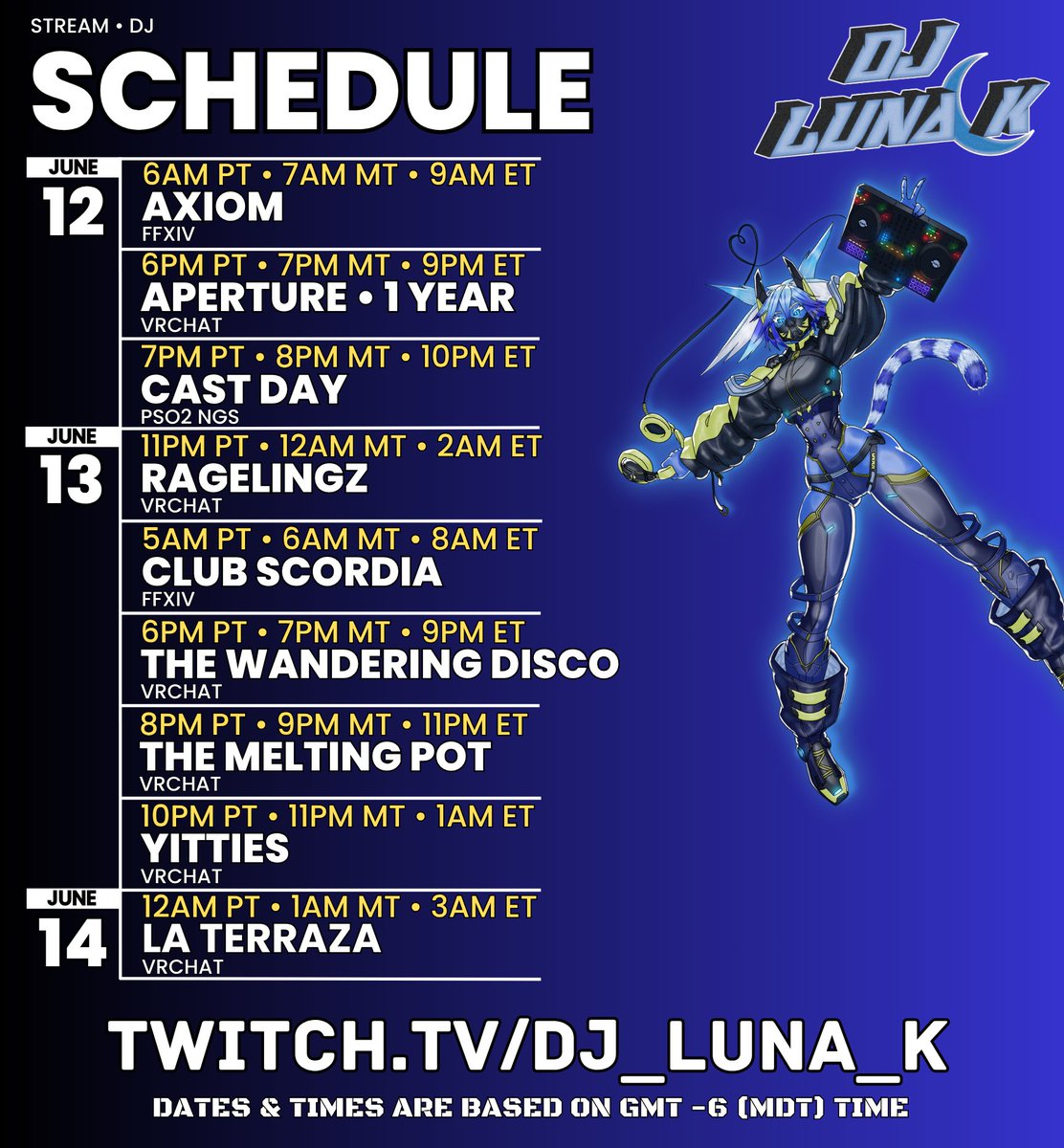 STREAM • DJ
SCHEDULE

DJ LUNA K

JUNE
12
6AM PT • 7AM MT • 9AM ET
AXIOM
FFXIV

6PM PT • 7PM MT • 9PM ET
APERTURE • 1 YEAR
VRCHAT

7PM PT • 8PM MT • 10PM ET
CAST DAY
PSO2 NGS

JUNE
13
11PM PT • 12AM MT • 2AM ET
RAGELINGZ
VRCHAT

5AM PT • 6AM MT • 8AM ET
CLUB SCORDIA
FFXIV

6PM PT • 7PM MT • 9PM ET
THE WANDERING DISCO
VRCHAT

8PM PT • 9PM MT • 11PM ET
THE MELTING POT
VRCHAT

10PM PT • 11PM MT • 1AM ET
YITTIES
VRCHAT

JUNE
14
12AM PT • 1AM MT • 3AM ET
LA TERRAZA
VRCHAT

TWITCH.TV/DJ_LUNA_K
DATES & TIMES ARE BASED ON GMT -6 (MDT) TIME